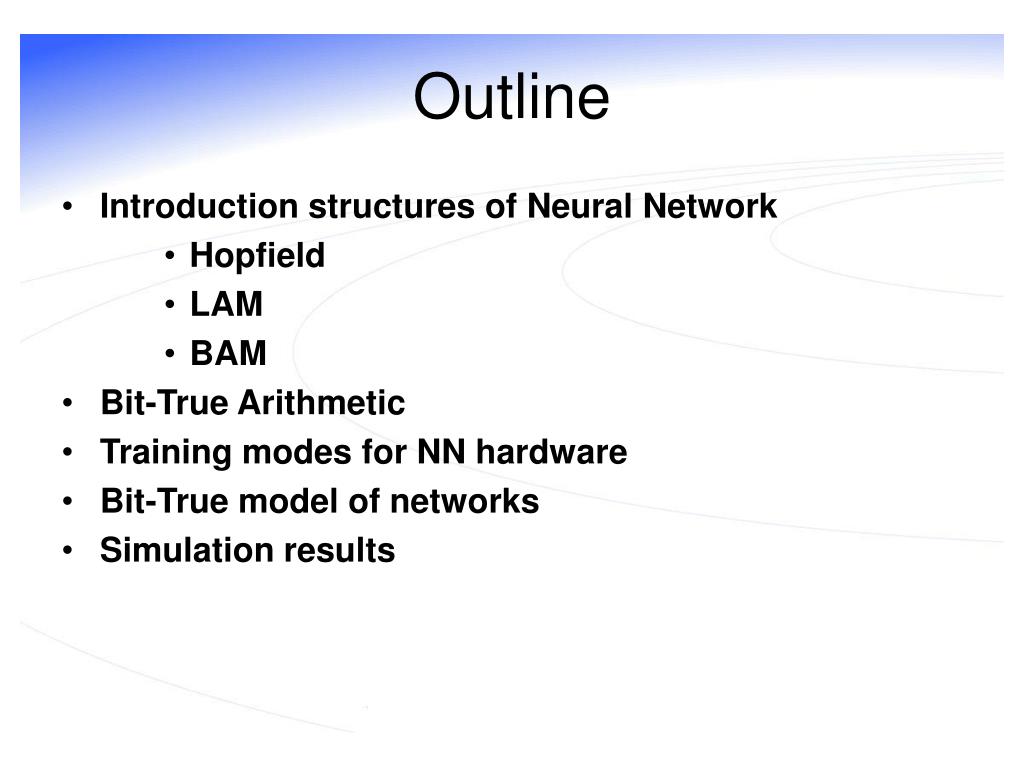 Outline

• Introduction structures of Neural Network
  • Hopfield
  • LAM
  • BAM
• Bit-True Arithmetic
• Training modes for NN hardware
• Bit-True model of networks
• Simulation results